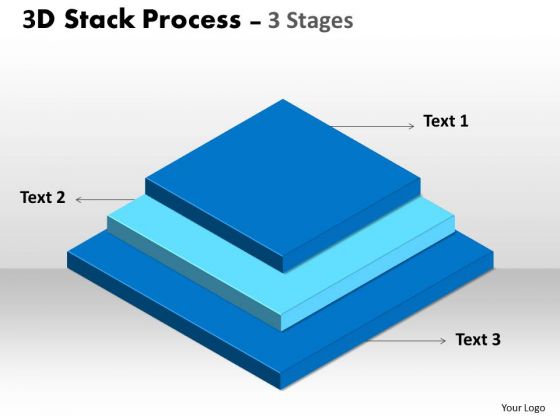 3D Stack Process – 3 Stages

Text 1

Text 2

Text 3

Your Logo